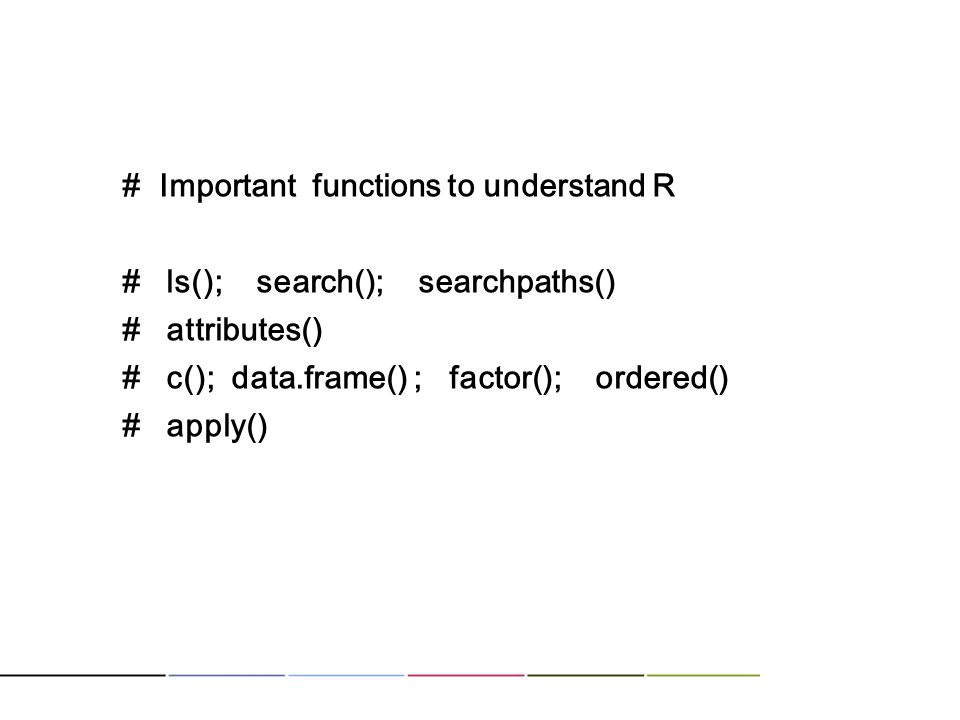 # Important functions to understand R

# ls(); search(); searchpaths()
# attributes()
# c(); data.frame() ; factor(); ordered()
# apply()